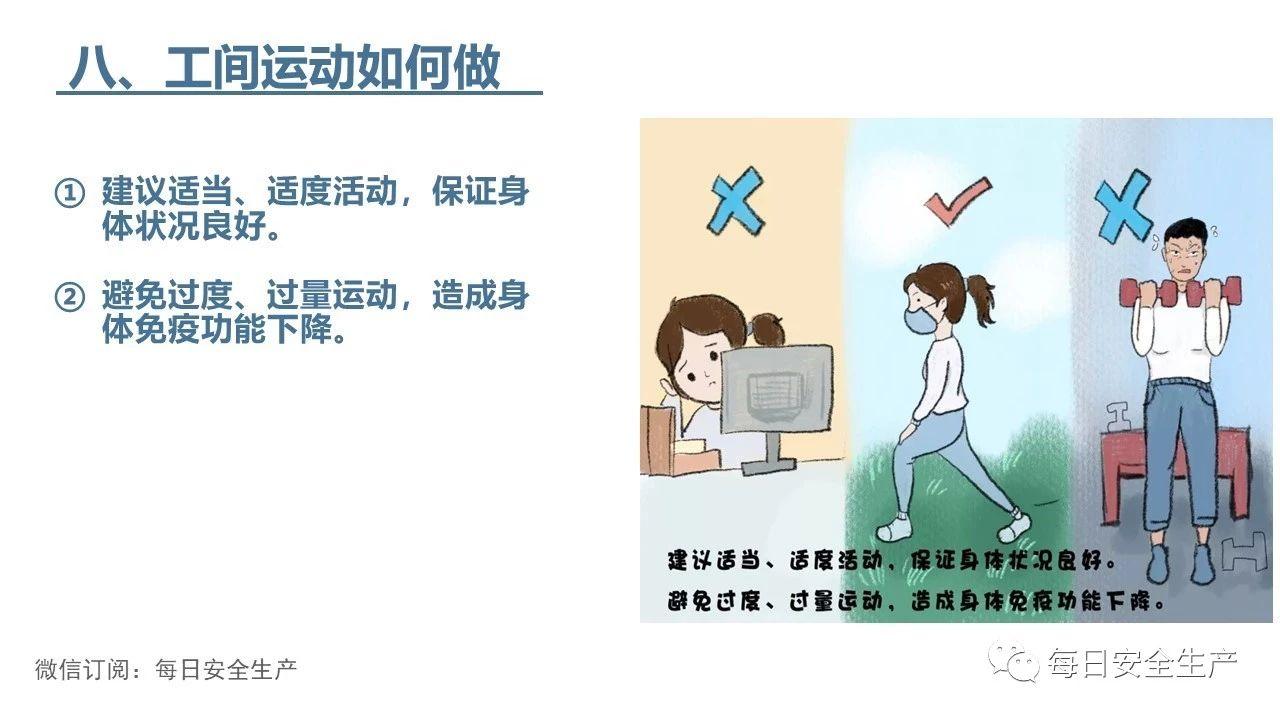 八、工间运动如何做

① 建议适当、适度活动，保证身体状况良好。

② 避免过度、过量运动，造成身体免疫功能下降。

建议适当、适度活动，保证身体状况良好。
避免过度、过量运动，造成身体免疫功能下降。

微信订阅：每日安全生产

每日安全生产